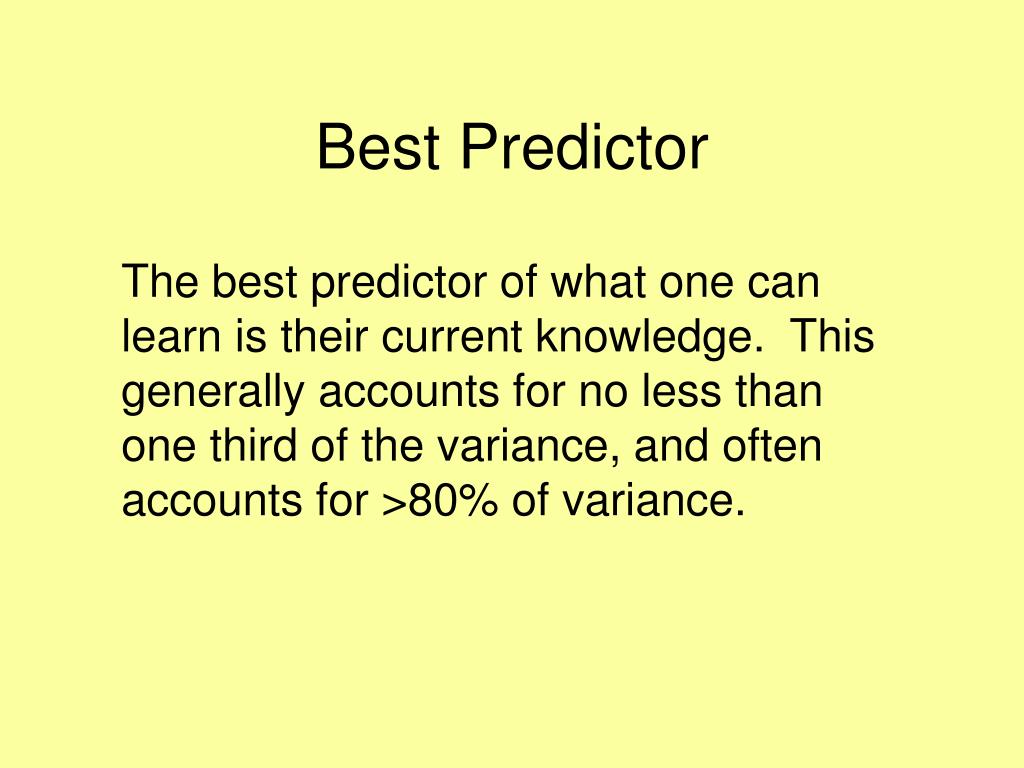 Best Predictor

The best predictor of what one can learn is their current knowledge. This generally accounts for no less than one third of the variance, and often accounts for >80% of variance.